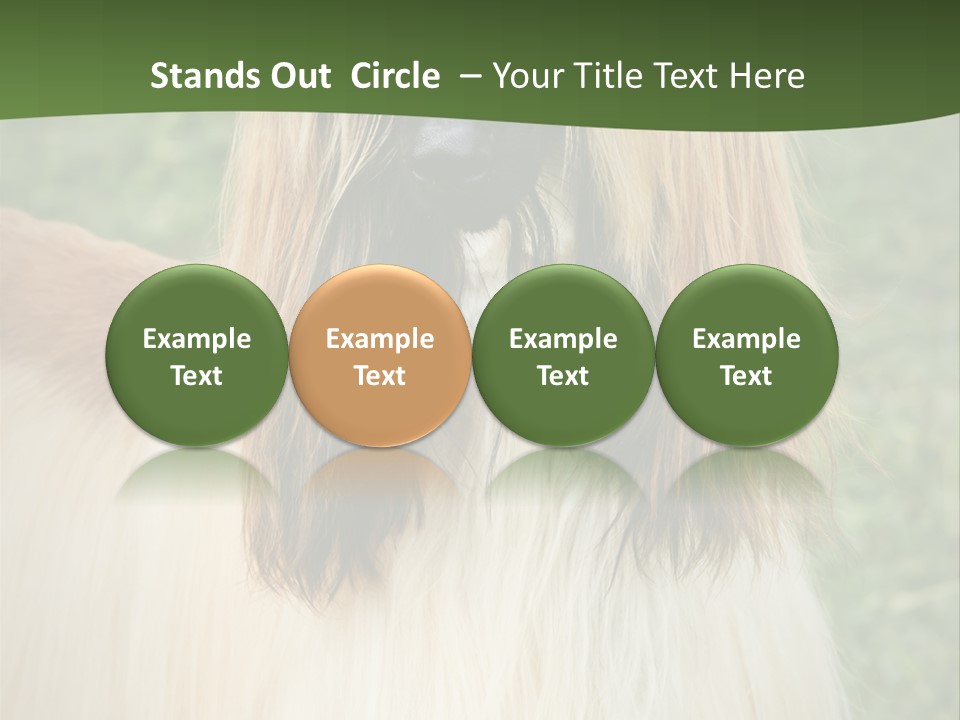 Stands Out Circle – Your Title Text Here

Example Text

Example Text

Example Text

Example Text